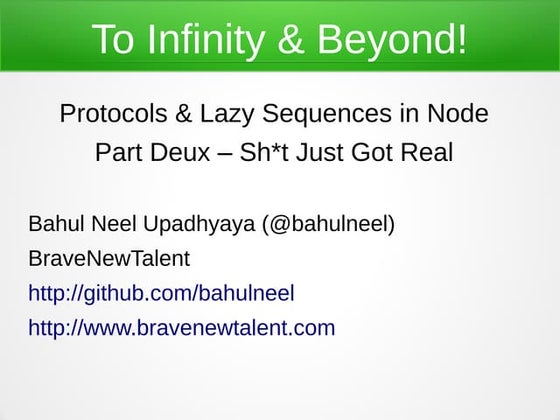 To Infinity & Beyond!

Protocols & Lazy Sequences in Node
Part Deux – Sh*t Just Got Real

Bahul Neel Upadhyaya (@bahulneel)
BraveNewTalent
http://github.com/bahulneel
http://www.bravenewtalent.com